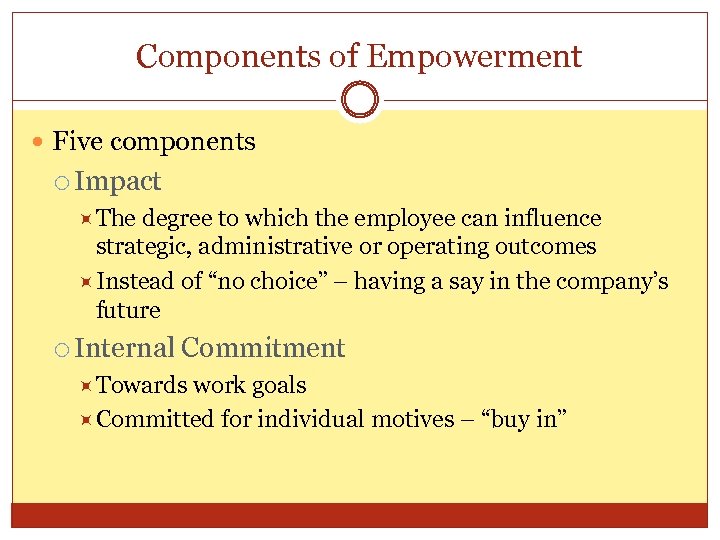 Components of Empowerment

Five components

Impact

The degree to which the employee can influence strategic, administrative or operating outcomes

Instead of “no choice” – having a say in the company’s future

Internal Commitment

Towards work goals

Committed for individual motives – “buy in”